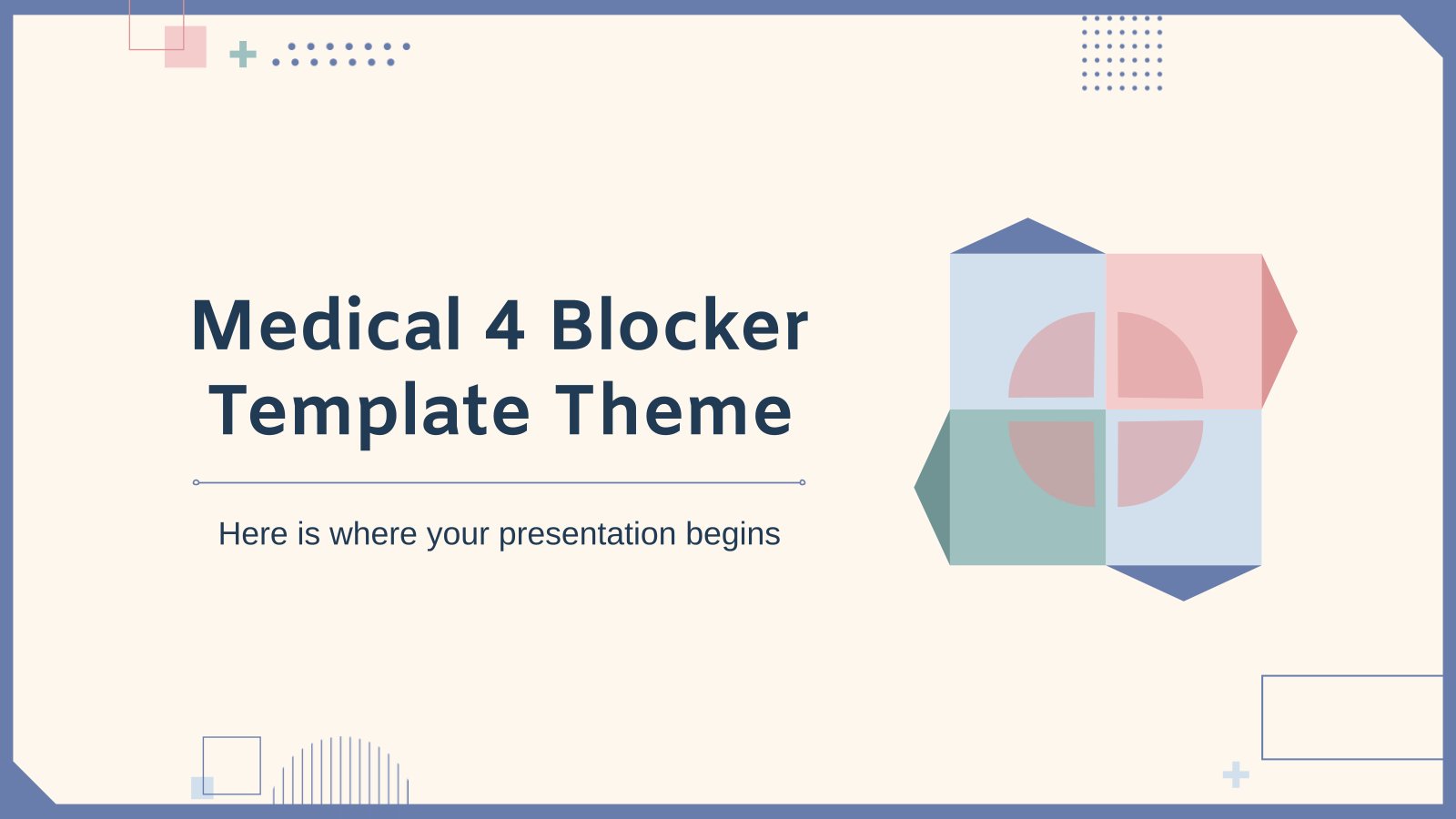 Medical 4 Blocker Template Theme

Here is where your presentation begins